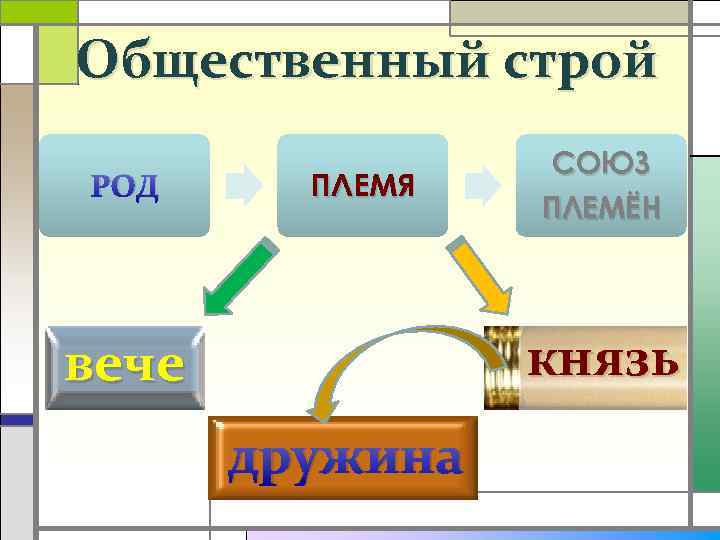 Общественный строй

РОД

ПЛЕМЯ

СОЮЗ ПЛЕМЁН

вече

князь

дружина